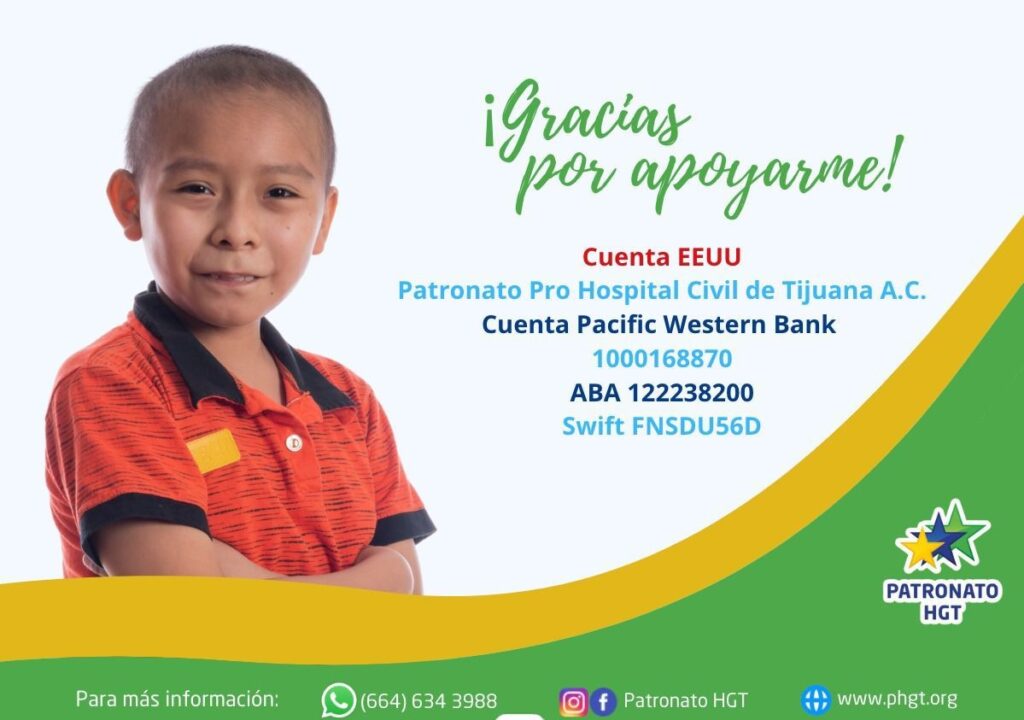 ¡Gracias por apoyarme!

Cuenta EEUU
Patronato Pro Hospital Civil de Tijuana A.C.
Cuenta Pacific Western Bank
1000168870
ABA 122238200
Swift FNSDU56D

PATRONATO HGT

Para más información: (664) 634 3988 Patronato HGT www.phgt.org